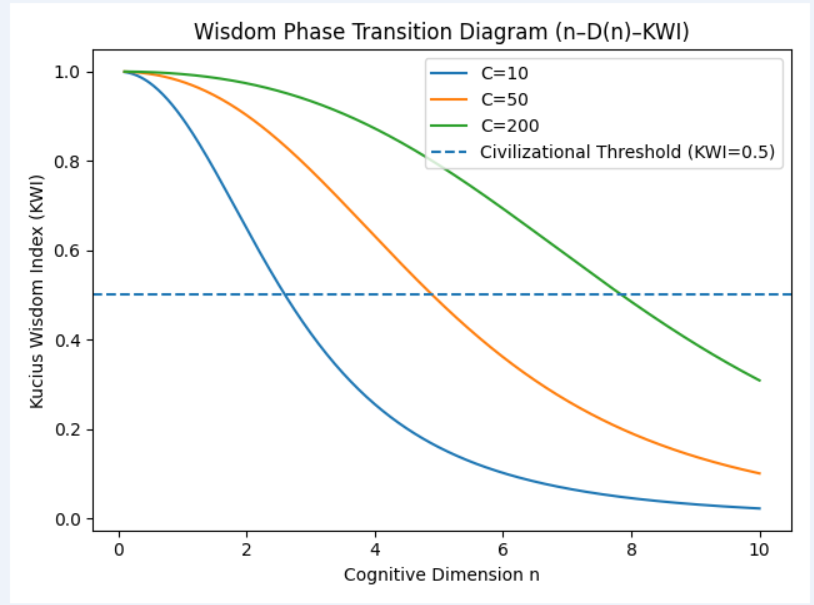 Wisdom Phase Transition Diagram (n–D(n)–KWI)

C=10
C=50
C=200
Civilizational Threshold (KWI=0.5)

Kucius Wisdom Index (KWI)

1.0
0.8
0.6
0.4
0.2
0.0

0
2
4
6
8
10

Cognitive Dimension n